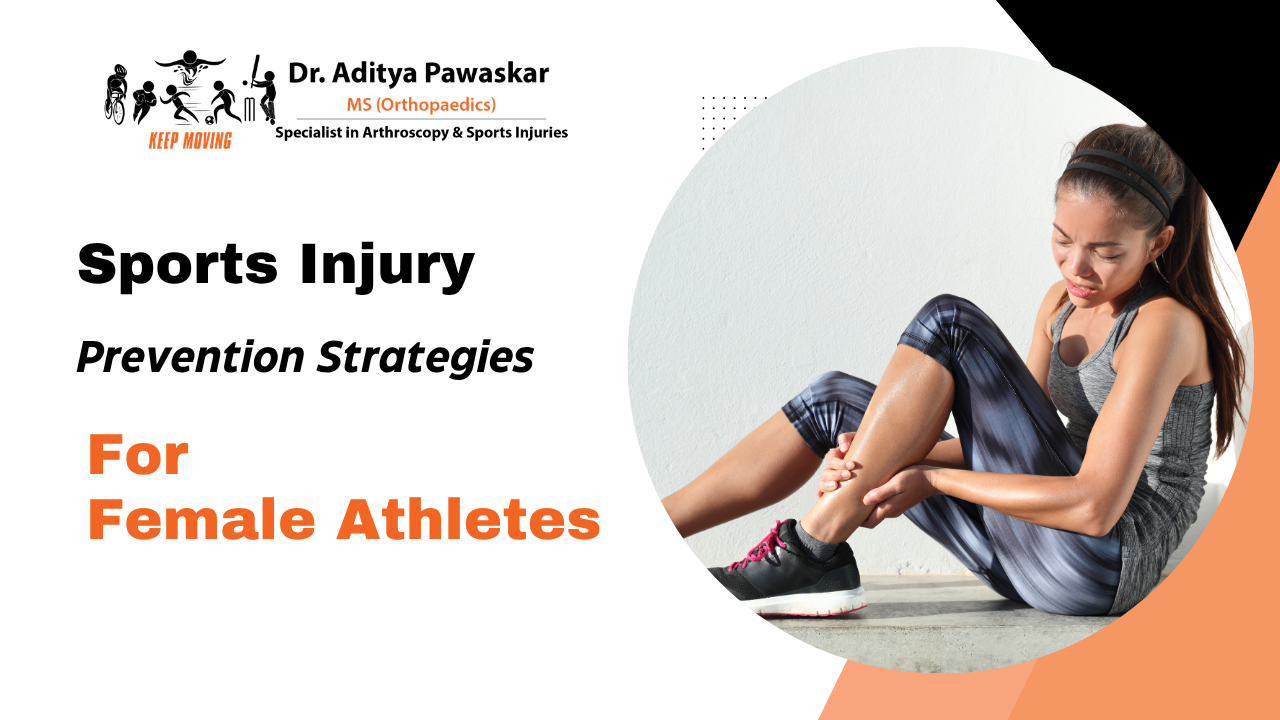 KEEP MOVING

Dr. Aditya Pawaskar
MS (Orthopaedics)
Specialist in Arthroscopy & Sports Injuries

Sports Injury

Prevention Strategies

For
Female Athletes